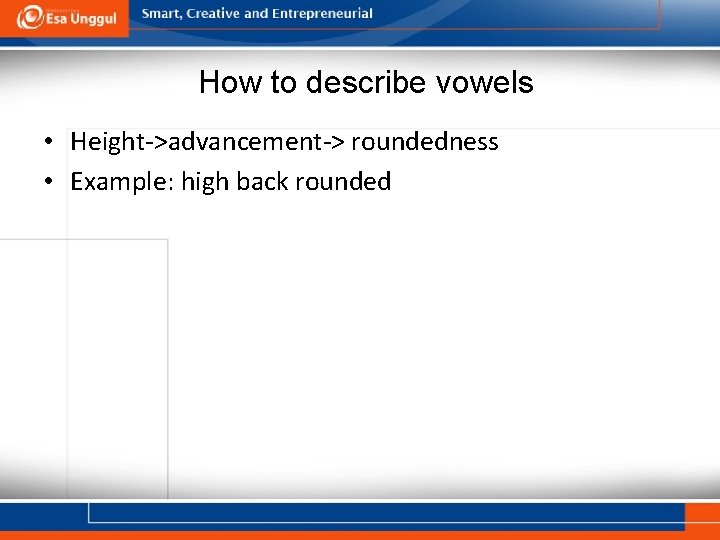 Esa Unggul

Smart, Creative and Entrepreneurial

How to describe vowels

• Height->advancement-> roundedness
• Example: high back rounded